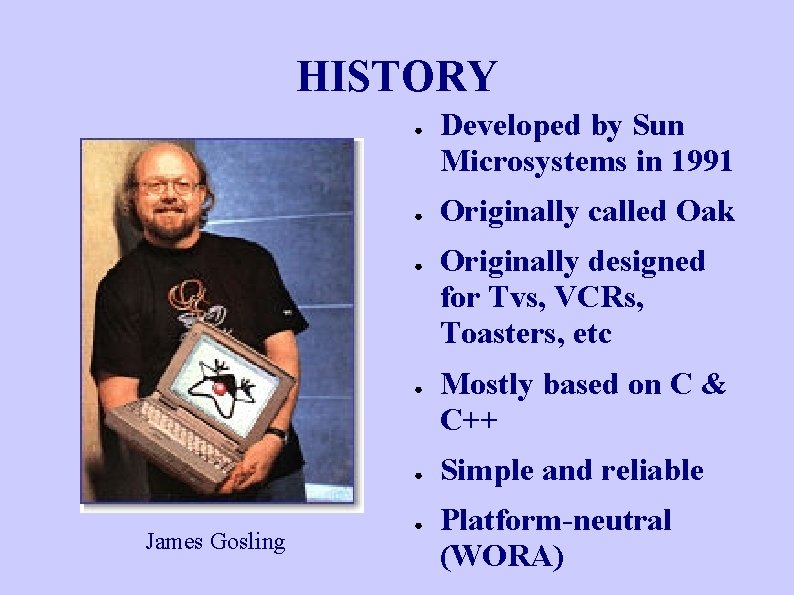 HISTORY

James Gosling

- Developed by Sun Microsystems in 1991
- Originally called Oak
- Originally designed for Tvs, VCRs, Toasters, etc
- Mostly based on C & C++
- Simple and reliable
- Platform-neutral (WORA)